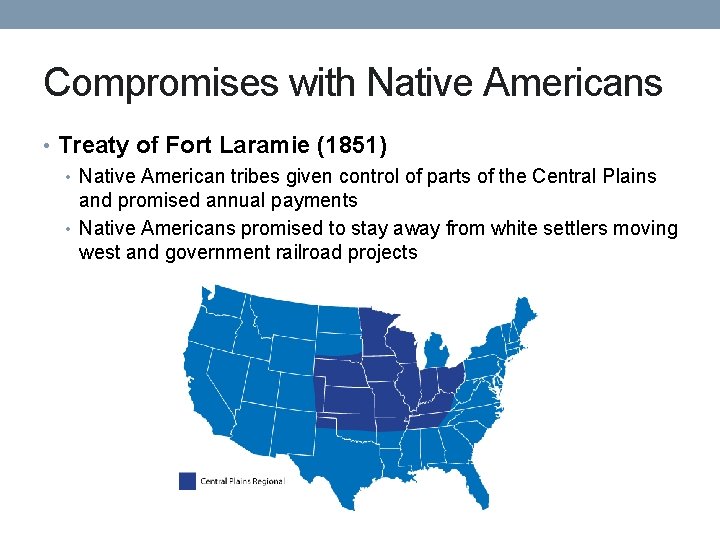 Compromises with Native Americans

• Treaty of Fort Laramie (1851)
• Native American tribes given control of parts of the Central Plains and promised annual payments
• Native Americans promised to stay away from white settlers moving west and government railroad projects

Central Plains Regional